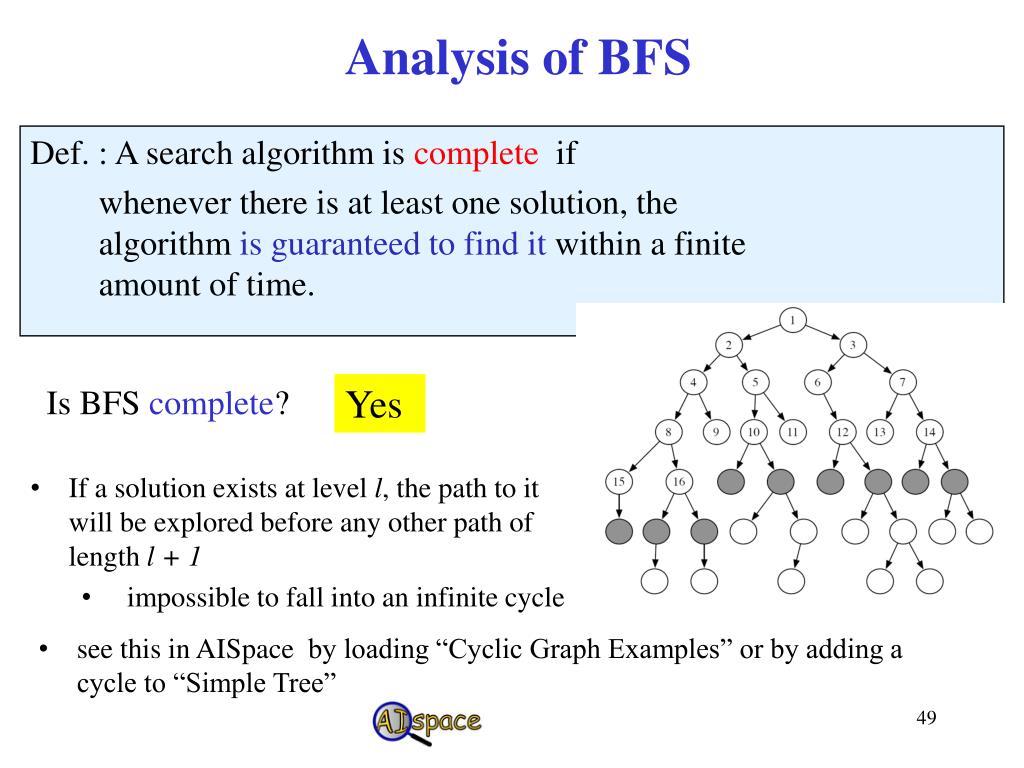 Analysis of BFS

Def. : A search algorithm is complete if

whenever there is at least one solution, the algorithm is guaranteed to find it within a finite amount of time.

Is BFS complete?

Yes

1
2
3
4
5
6
7
8
9
10
11
12
13
14
15
16

• If a solution exists at level $l$, the path to it will be explored before any other path of length $l + 1$
  • impossible to fall into an infinite cycle

• see this in AISpace by loading “Cyclic Graph Examples” or by adding a cycle to “Simple Tree”

AIspace

49